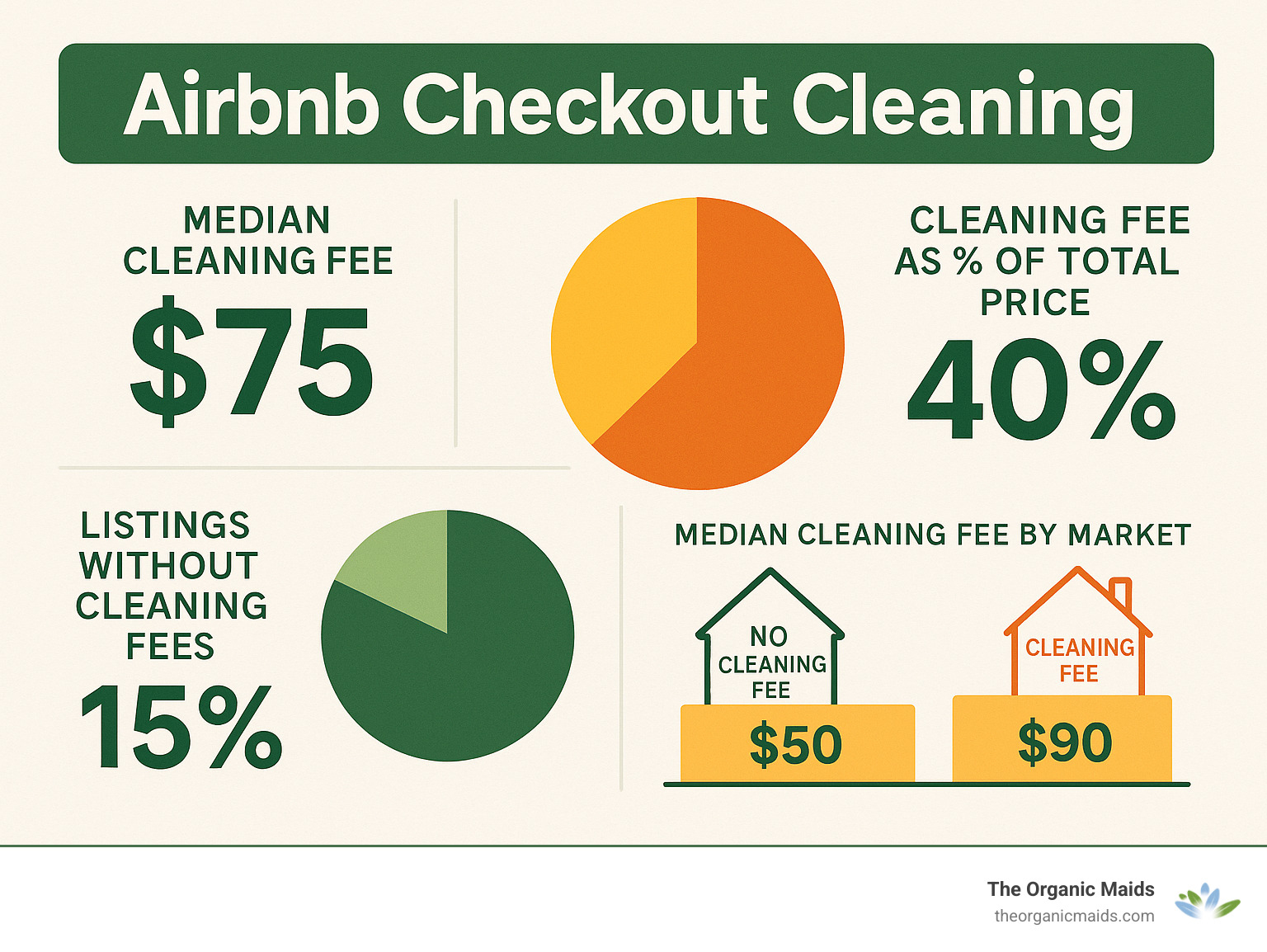 Airbnb Checkout Cleaning

MEDIAN CLEANING FEE
$75

CLEANING FEE AS % OF TOTAL PRICE
40%

LISTINGS WITHOUT CLEANING FEES
15%

MEDIAN CLEANING FEE BY MARKET

NO CLEANING FEE
$50

CLEANING FEE
$90

The Organic Maids
theorganicmaids.com